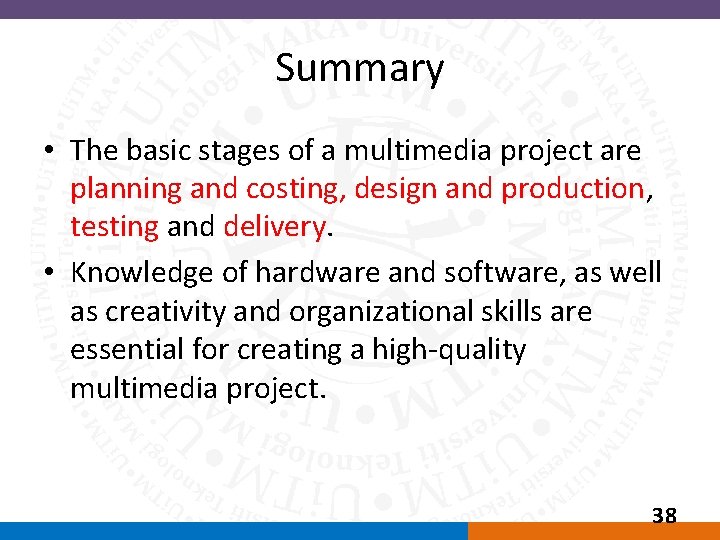 Summary

• The basic stages of a multimedia project are planning and costing, design and production, testing and delivery.

• Knowledge of hardware and software, as well as creativity and organizational skills are essential for creating a high-quality multimedia project.

38